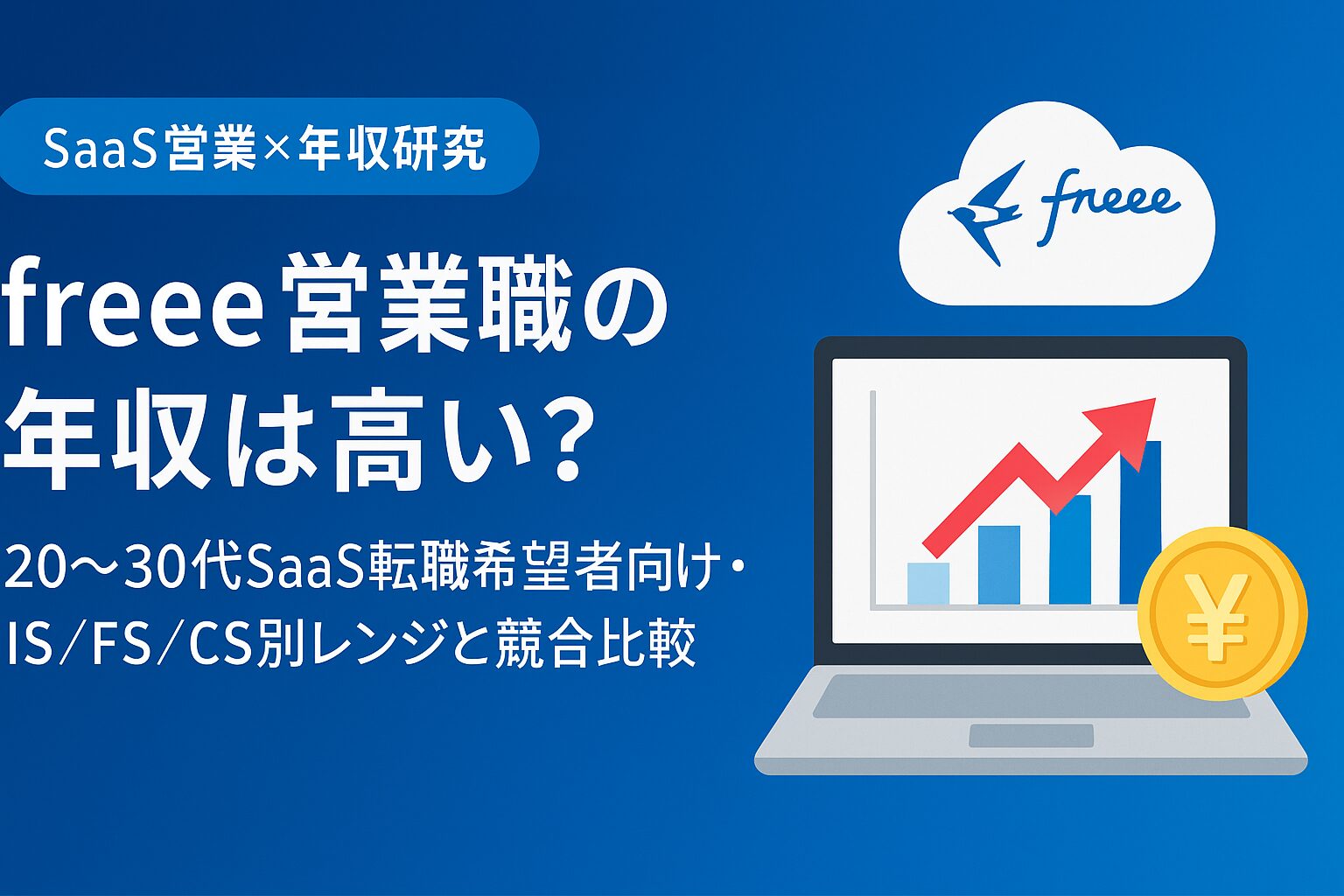 SaaS営業×年収研究

freee営業職の年収は高い?

20〜30代SaaS転職希望者向け・IS/FS/CS別レンジと競合比較

freee

¥